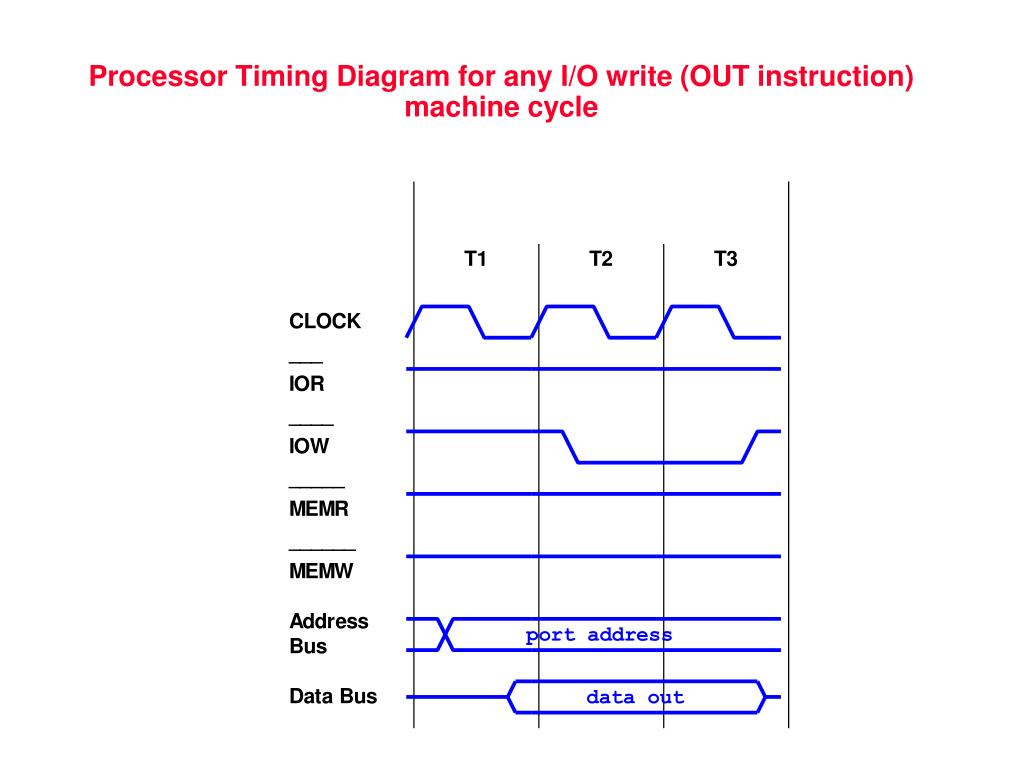 Processor Timing Diagram for any I/O write (OUT instruction) machine cycle

T1
T2
T3

CLOCK

$\overline{IOR}$

$\overline{IOW}$

$\overline{MEMR}$

$\overline{MEMW}$

Address Bus
port address

Data Bus
data out